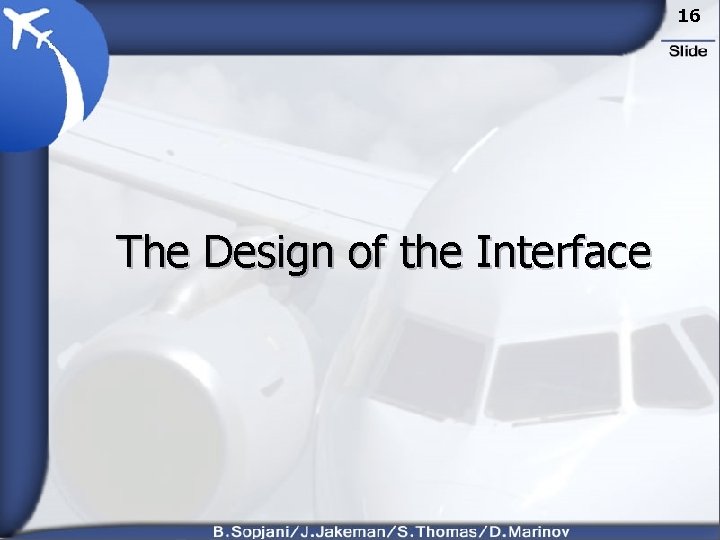 16
Slide

The Design of the Interface

B.Sopjani/J.Jakeman/S.Thomas/D.Marinov